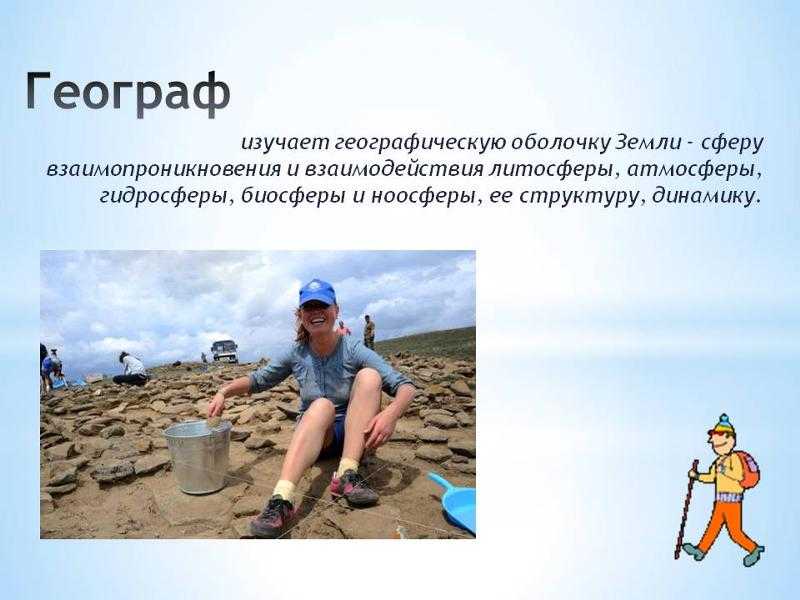 Географ

изучает географическую оболочку Земли - сферу взаимопроникновения и взаимодействия литосферы, атмосферы, гидросферы, биосферы и ноосферы, ее структуру, динамику.